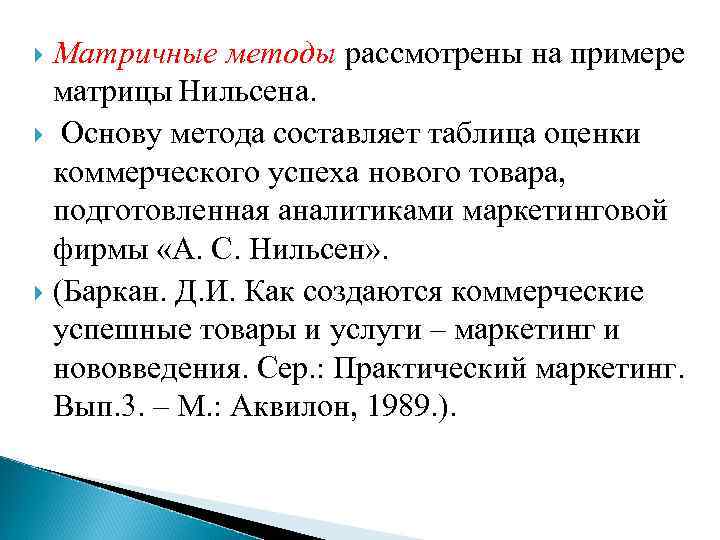 Матричные методы рассмотрены на примере матрицы Нильсена.

Основу метода составляет таблица оценки коммерческого успеха нового товара, подготовленная аналитиками маркетинговой фирмы «А. С. Нильсен».

(Баркан. Д.И. Как создаются коммерческие успешные товары и услуги – маркетинг и нововведения. Сер.: Практический маркетинг. Вып.3. – М.: Аквилон, 1989.).